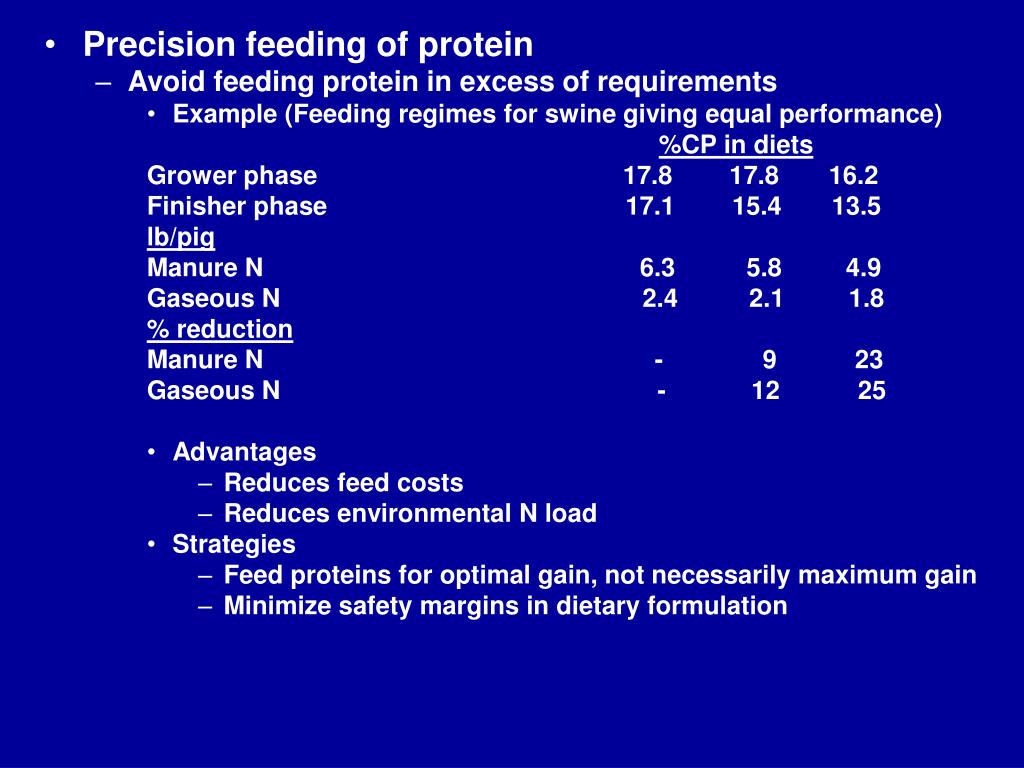 • Precision feeding of protein
– Avoid feeding protein in excess of requirements
• Example (Feeding regimes for swine giving equal performance)

| | %CP in diets | | |
|---|---|---|---|
| Grower phase | 17.8 | 17.8 | 16.2 |
| Finisher phase | 17.1 | 15.4 | 13.5 |
| lb/pig | | | |
| Manure N | 6.3 | 5.8 | 4.9 |
| Gaseous N | 2.4 | 2.1 | 1.8 |
| % reduction | | | |
| Manure N | - | 9 | 23 |
| Gaseous N | - | 12 | 25 |

• Advantages
– Reduces feed costs
– Reduces environmental N load
• Strategies
– Feed proteins for optimal gain, not necessarily maximum gain
– Minimize safety margins in dietary formulation